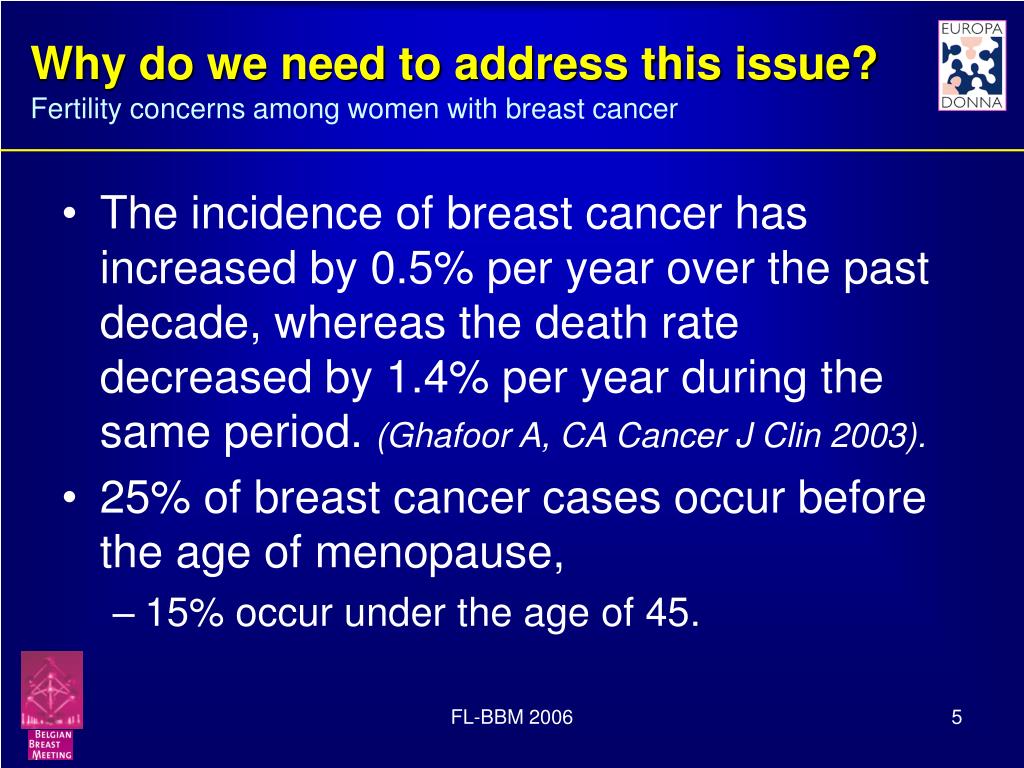 Why do we need to address this issue?
Fertility concerns among women with breast cancer

EUROPA DONNA

• The incidence of breast cancer has increased by 0.5% per year over the past decade, whereas the death rate decreased by 1.4% per year during the same period. (Ghafoor A, CA Cancer J Clin 2003).
• 25% of breast cancer cases occur before the age of menopause,
– 15% occur under the age of 45.

BELGIAN BREAST MEETING

FL-BBM 2006

5